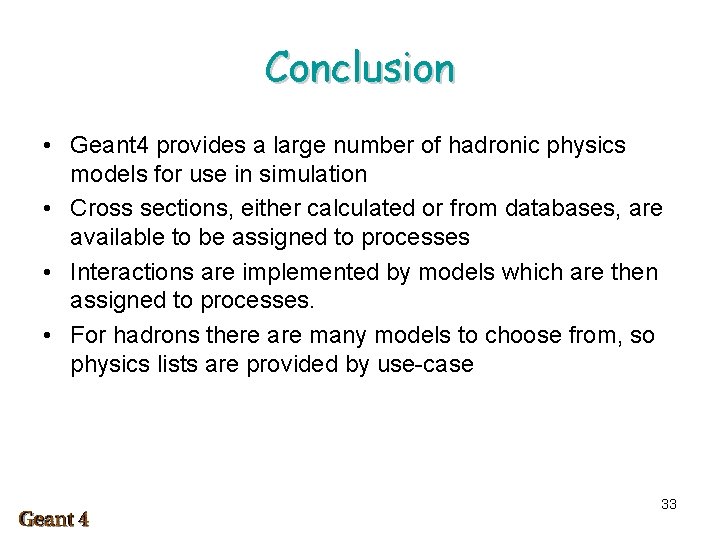 Conclusion

• Geant4 provides a large number of hadronic physics models for use in simulation
• Cross sections, either calculated or from databases, are available to be assigned to processes
• Interactions are implemented by models which are then assigned to processes.
• For hadrons there are many models to choose from, so physics lists are provided by use-case

33

Geant 4